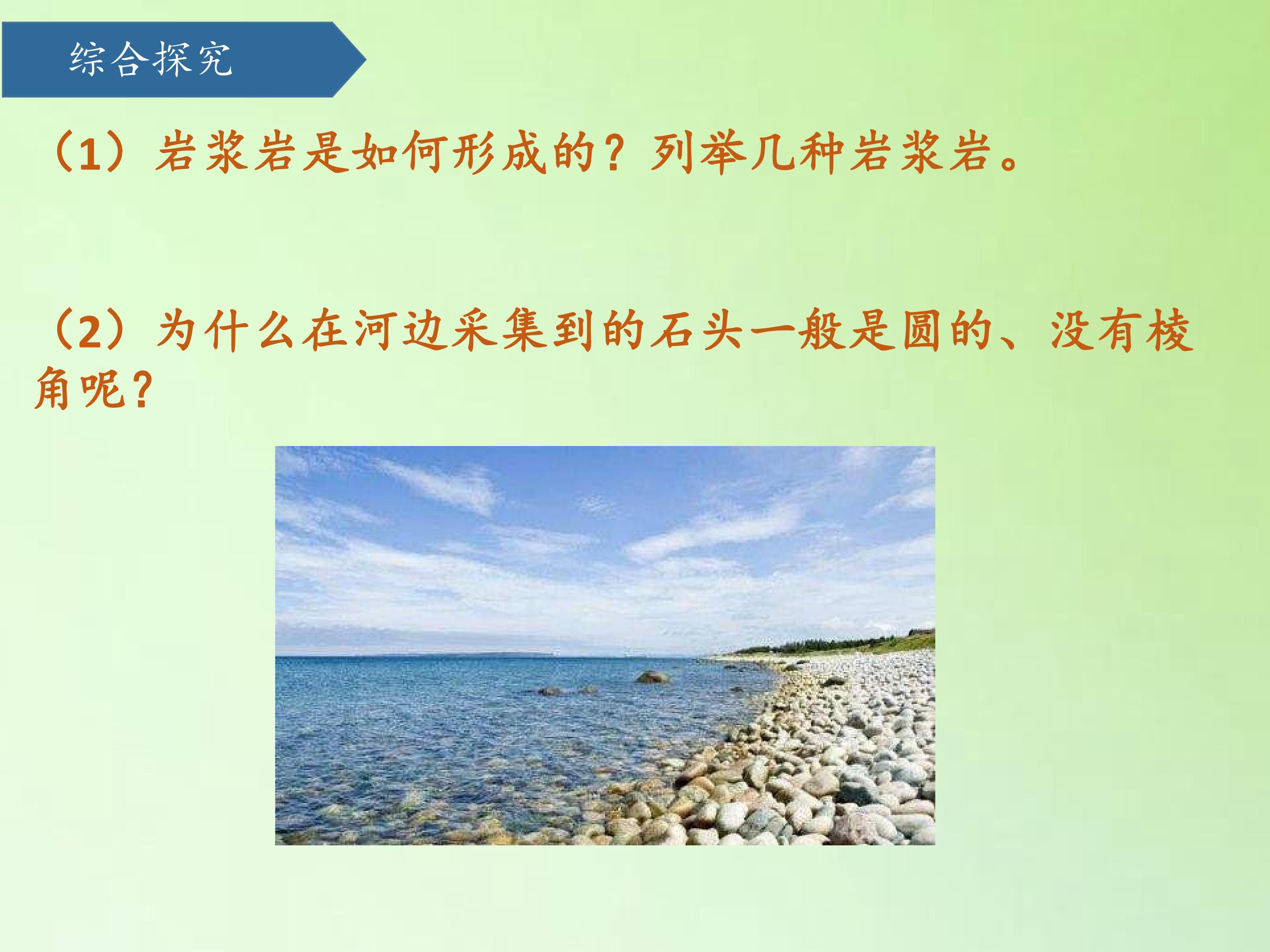 综合探究

（1）岩浆岩是如何形成的？列举几种岩浆岩。

（2）为什么在河边采集到的石头一般是圆的、没有棱角呢？